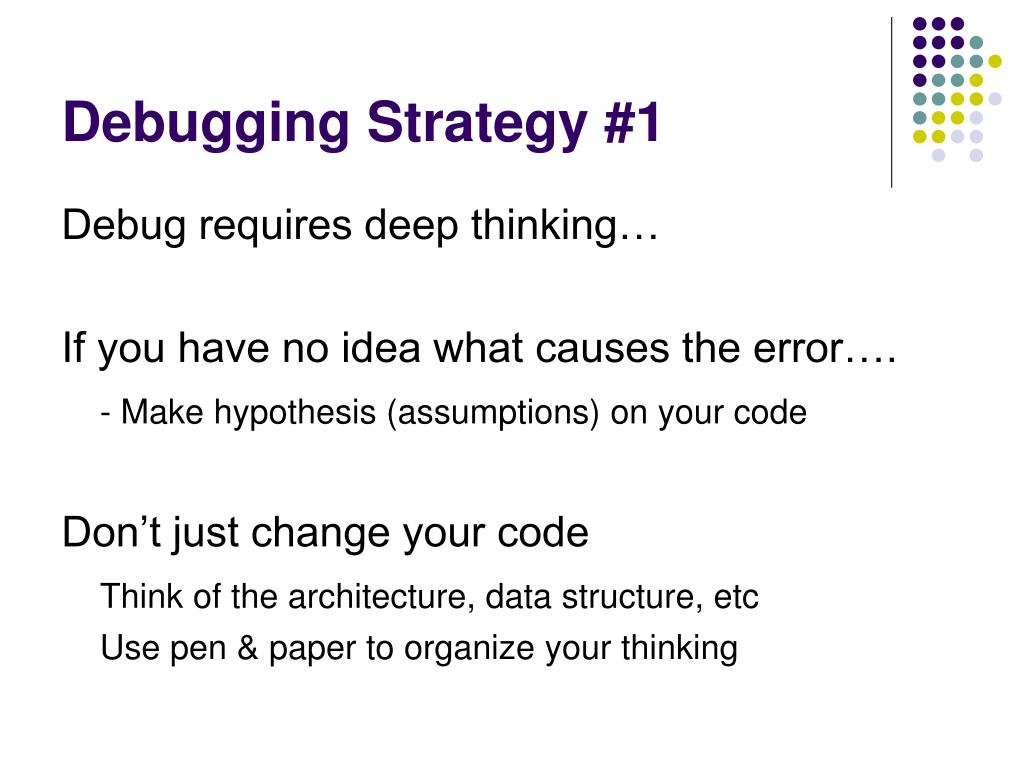 Debugging Strategy #1

Debug requires deep thinking…

If you have no idea what causes the error….

- Make hypothesis (assumptions) on your code

Don’t just change your code

Think of the architecture, data structure, etc

Use pen & paper to organize your thinking